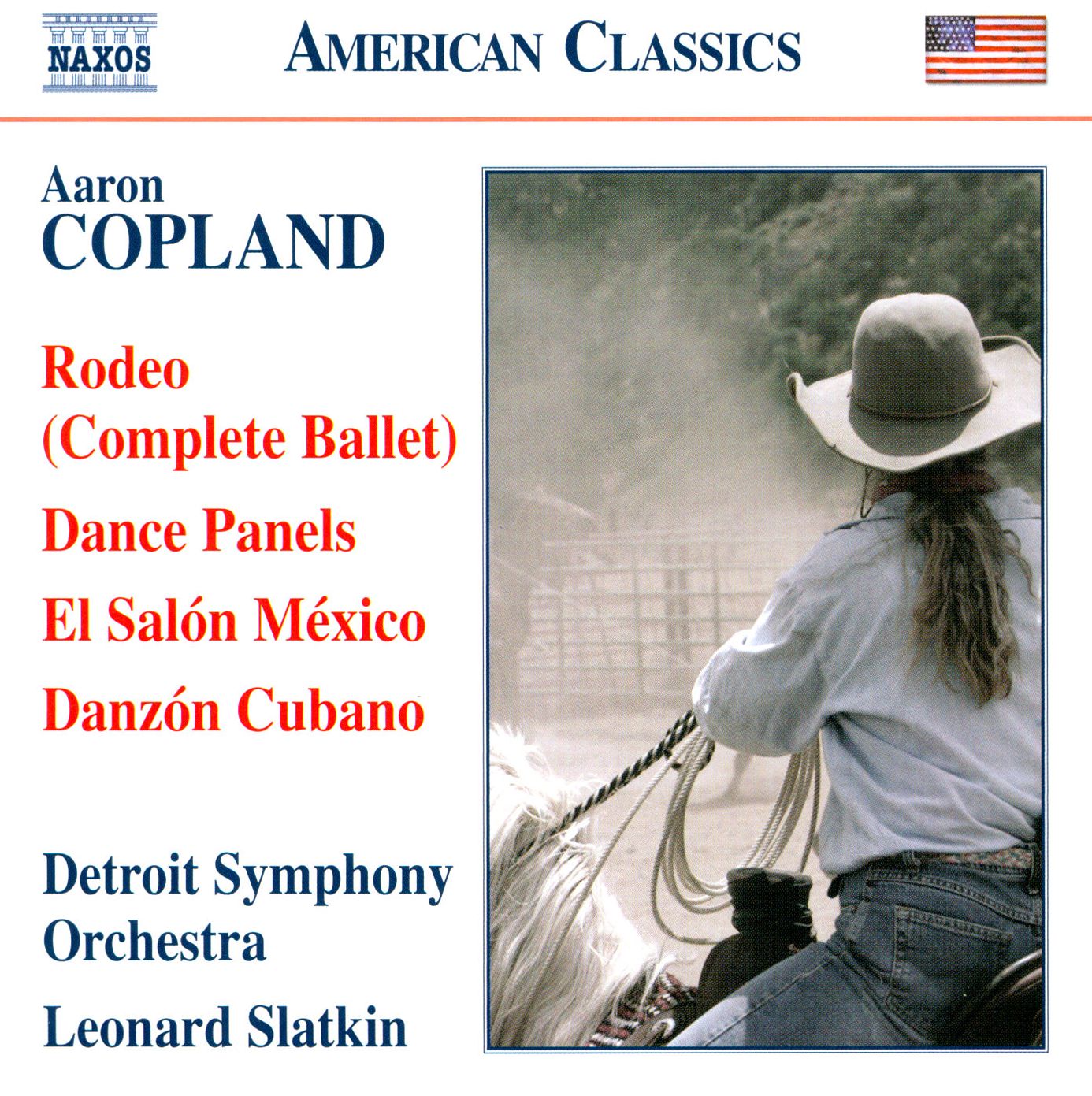 NAXOS

AMERICAN CLASSICS

Aaron
COPLAND

Rodeo
(Complete Ballet)

Dance Panels

El Salón México

Danzón Cubano

Detroit Symphony Orchestra

Leonard Slatkin